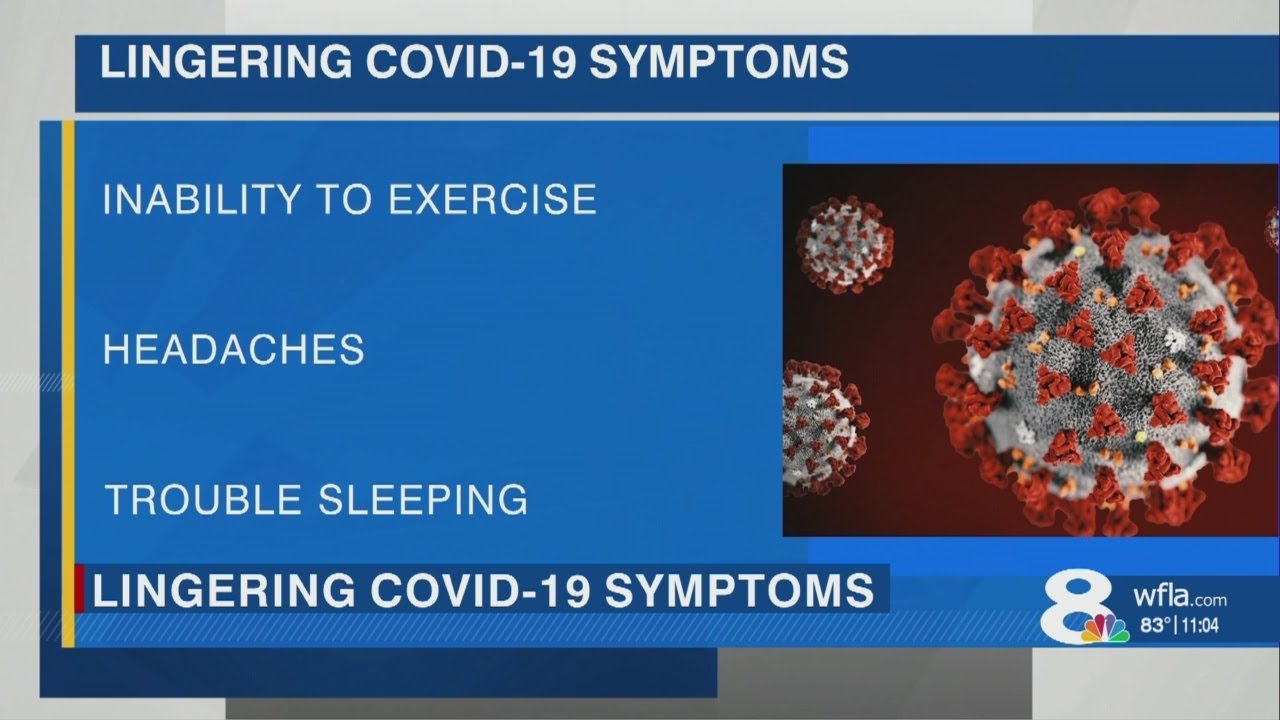 LINGERING COVID-19 SYMPTOMS

INABILITY TO EXERCISE

HEADACHES

TROUBLE SLEEPING

LINGERING COVID-19 SYMPTOMS

8 wfla.com
83° | 11:04